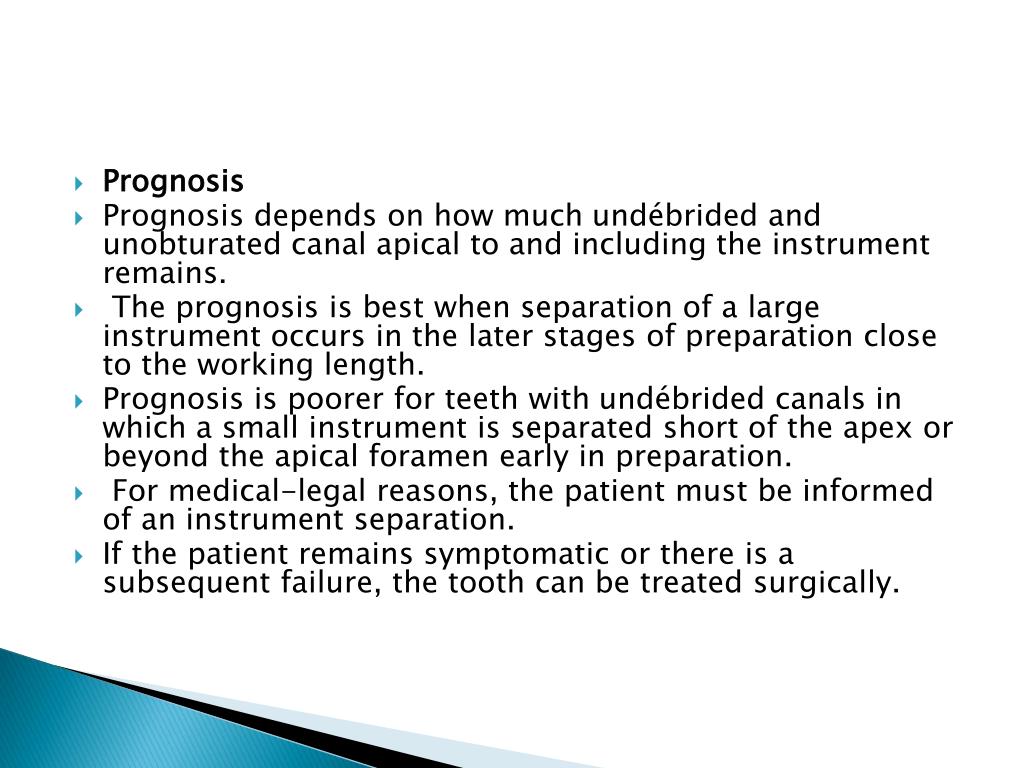 Prognosis

Prognosis depends on how much undébrided and unobturated canal apical to and including the instrument remains.

The prognosis is best when separation of a large instrument occurs in the later stages of preparation close to the working length.

Prognosis is poorer for teeth with undébrided canals in which a small instrument is separated short of the apex or beyond the apical foramen early in preparation.

For medical-legal reasons, the patient must be informed of an instrument separation.

If the patient remains symptomatic or there is a subsequent failure, the tooth can be treated surgically.